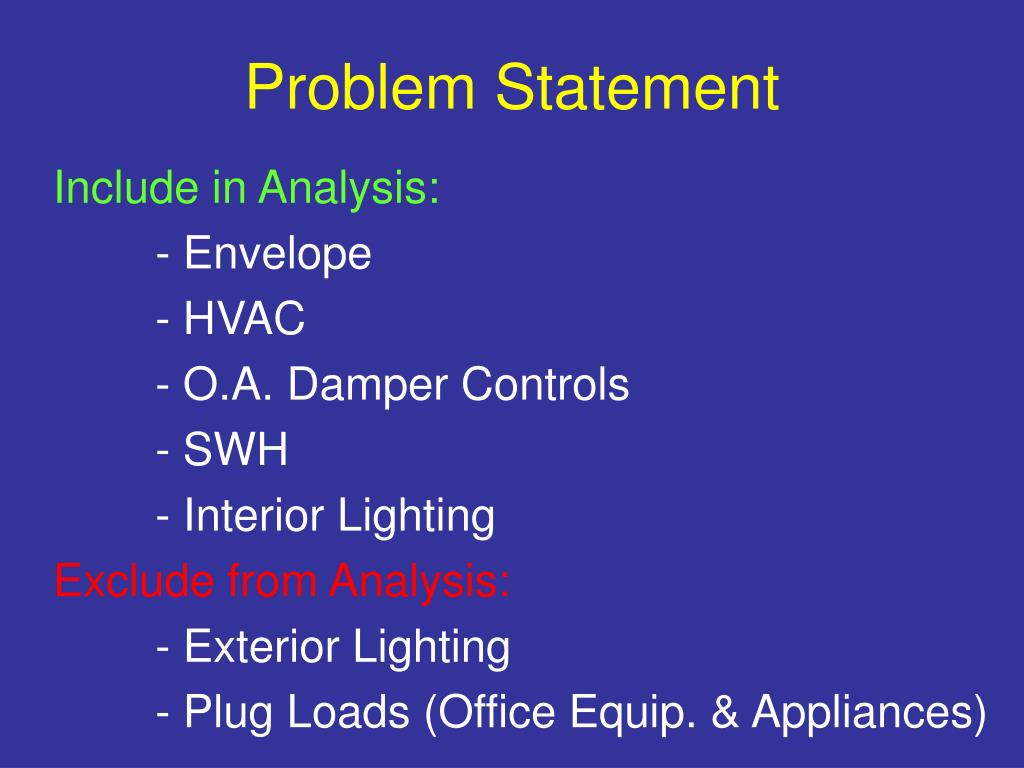 Problem Statement

Include in Analysis:

- Envelope
- HVAC
- O.A. Damper Controls
- SWH
- Interior Lighting

Exclude from Analysis:

- Exterior Lighting
- Plug Loads (Office Equip. & Appliances)